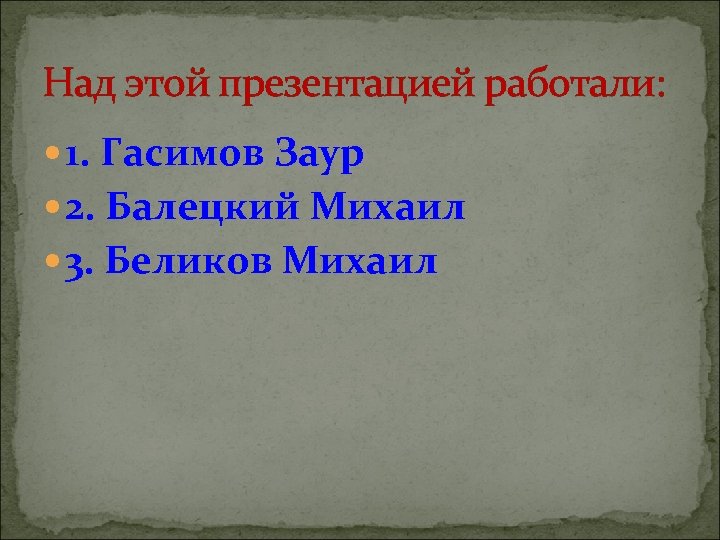 Над этой презентацией работали:

1. Гасимов Заур
2. Балецкий Михаил
3. Беликов Михаил